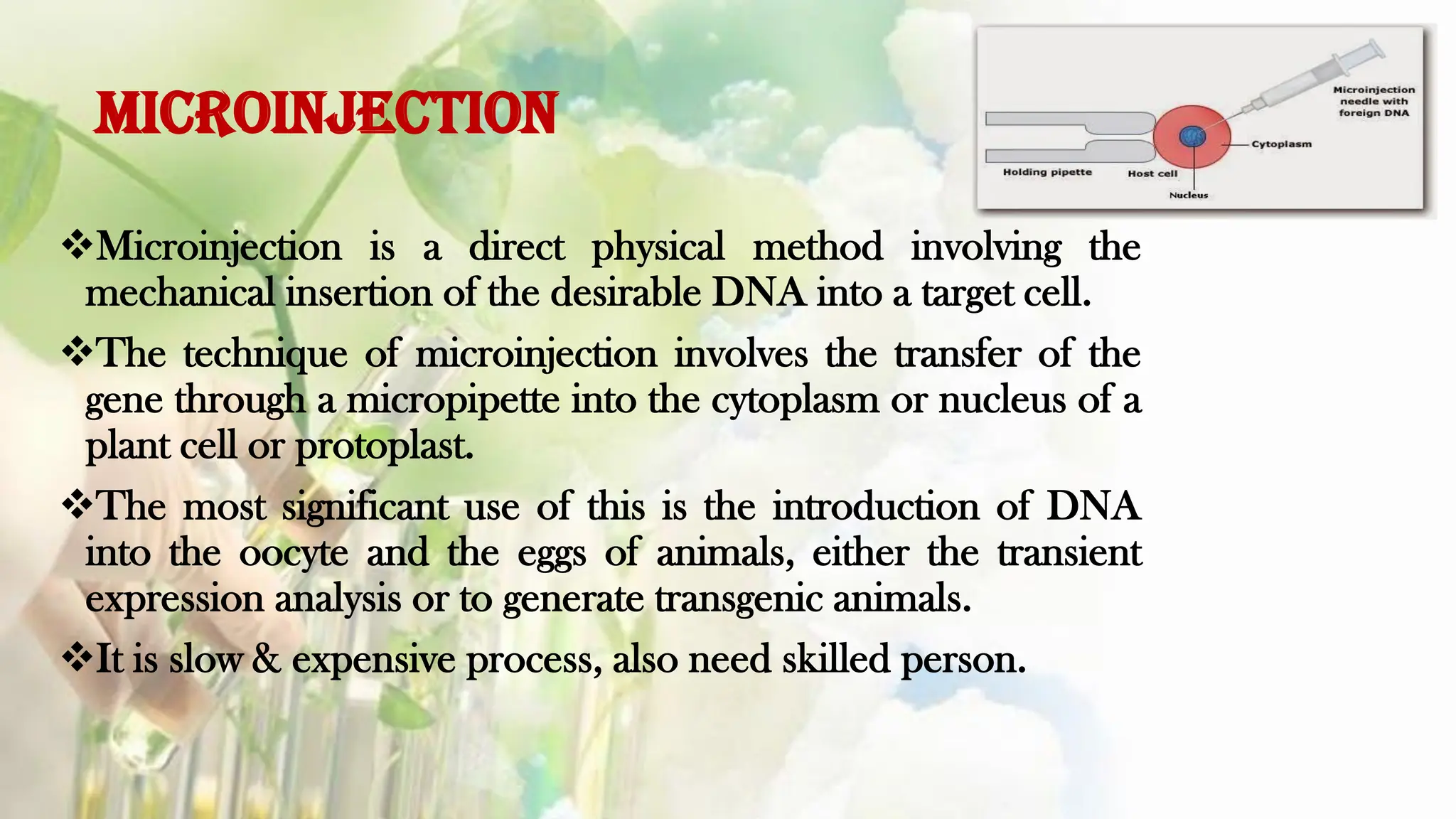 MICROINJECTION

Microinjection needle with foreign DNA

Cytoplasm

Holding pipette

Host cell

Nucleus

❖Microinjection is a direct physical method involving the mechanical insertion of the desirable DNA into a target cell.

❖The technique of microinjection involves the transfer of the gene through a micropipette into the cytoplasm or nucleus of a plant cell or protoplast.

❖The most significant use of this is the introduction of DNA into the oocyte and the eggs of animals, either the transient expression analysis or to generate transgenic animals.

❖It is slow & expensive process, also need skilled person.